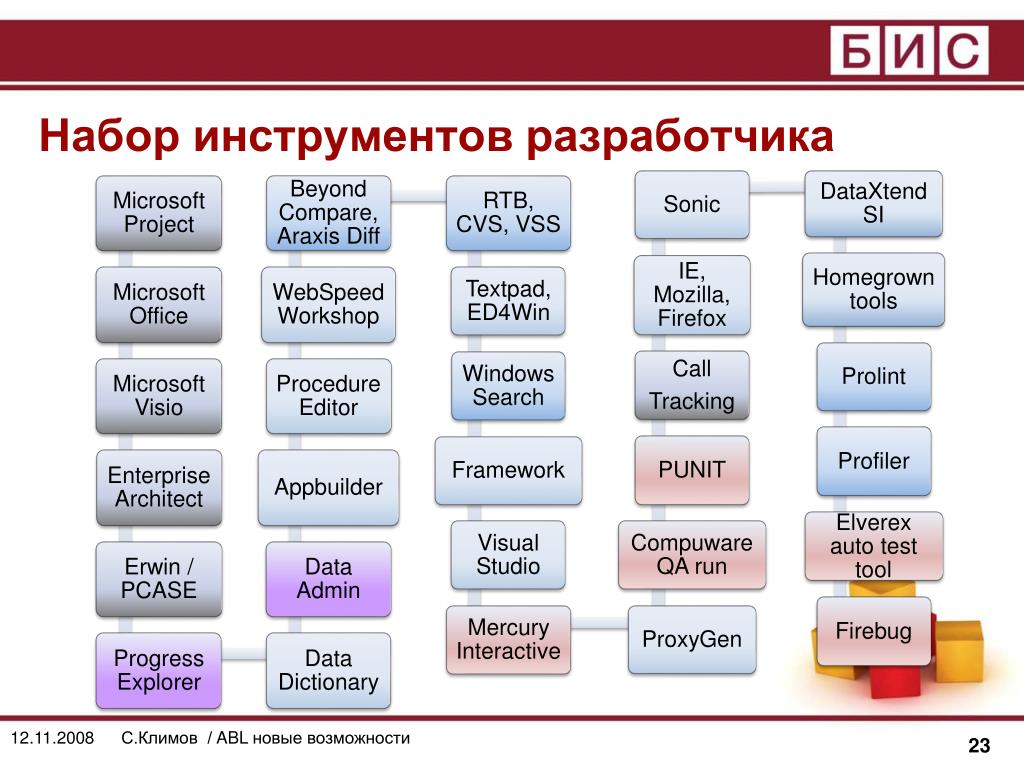 БИС

Набор инструментов разработчика

Microsoft Project

Microsoft Office

Microsoft Visio

Enterprise Architect

Erwin / PCASE

Progress Explorer

Beyond Compare, Araxis Diff

WebSpeed Workshop

Procedure Editor

Appbuilder

Data Admin

Data Dictionary

RTB, CVS, VSS

Textpad, ED4Win

Windows Search

Framework

Visual Studio

Mercury Interactive

Sonic

IE, Mozilla, Firefox

Call Tracking

PUNIT

Compuware QA run

ProxyGen

DataXtend SI

Homegrown tools

Prolint

Profiler

Elverex auto test tool

Firebug

12.11.2008 С.Климов / ABL новые возможности

23